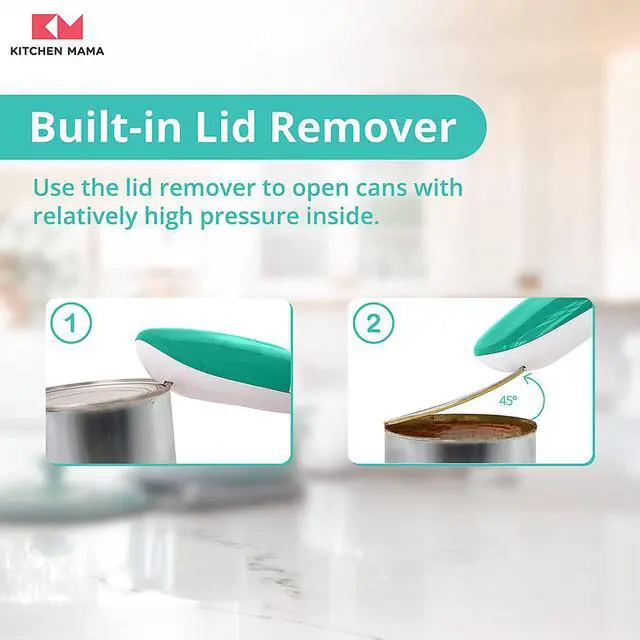 KITCHEN MAMA

Built-in Lid Remover

Use the lid remover to open cans with relatively high pressure inside.

1

2

45°